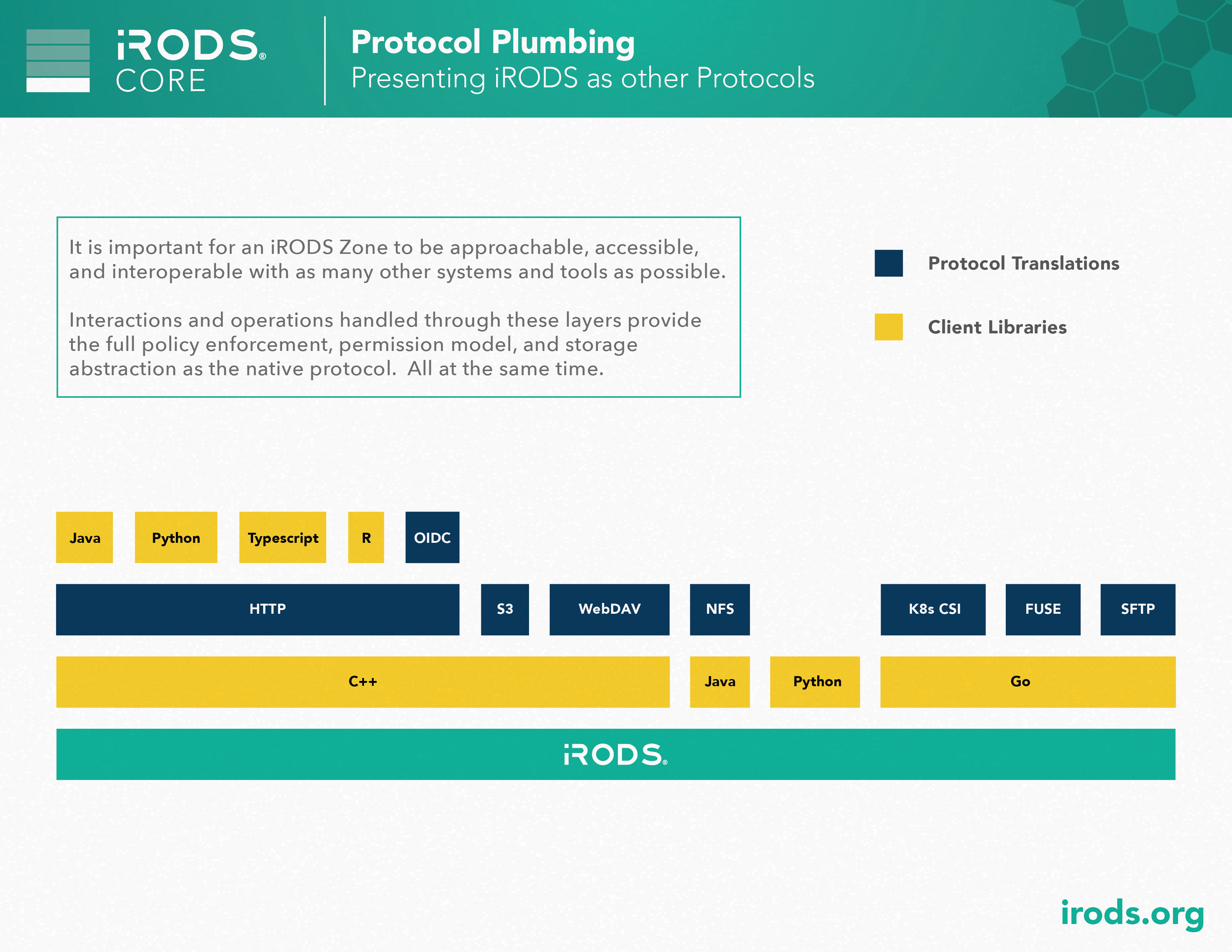 iRODS® CORE

Protocol Plumbing
Presenting iRODS as other Protocols

It is important for an iRODS Zone to be approachable, accessible, and interoperable with as many other systems and tools as possible.

Interactions and operations handled through these layers provide the full policy enforcement, permission model, and storage abstraction as the native protocol. All at the same time.

Protocol Translations

Client Libraries

Java Python Typescript R OIDC

HTTP S3 WebDAV NFS K8s CSI FUSE SFTP

C++ Java Python Go

iRODS®

irods.org